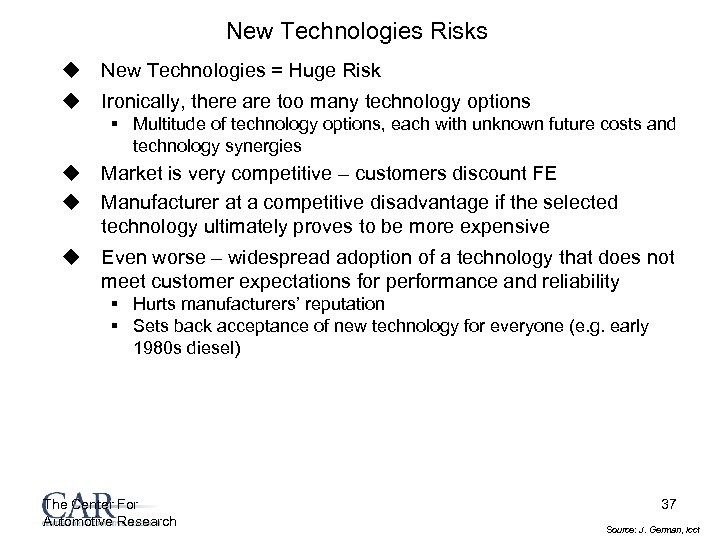 New Technologies Risks

◆ New Technologies = Huge Risk

◆ Ironically, there are too many technology options
▪ Multitude of technology options, each with unknown future costs and technology synergies

◆ Market is very competitive – customers discount FE

◆ Manufacturer at a competitive disadvantage if the selected technology ultimately proves to be more expensive

◆ Even worse – widespread adoption of a technology that does not meet customer expectations for performance and reliability
▪ Hurts manufacturers' reputation
▪ Sets back acceptance of new technology for everyone (e.g. early 1980s diesel)

CAR The Center For Automotive Research

37

Source: J. German, icct